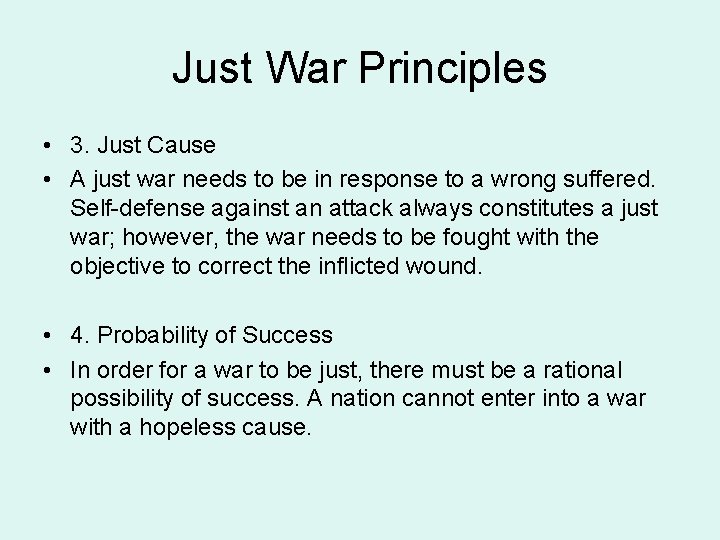 Just War Principles

• 3. Just Cause
• A just war needs to be in response to a wrong suffered. Self-defense against an attack always constitutes a just war; however, the war needs to be fought with the objective to correct the inflicted wound.

• 4. Probability of Success
• In order for a war to be just, there must be a rational possibility of success. A nation cannot enter into a war with a hopeless cause.